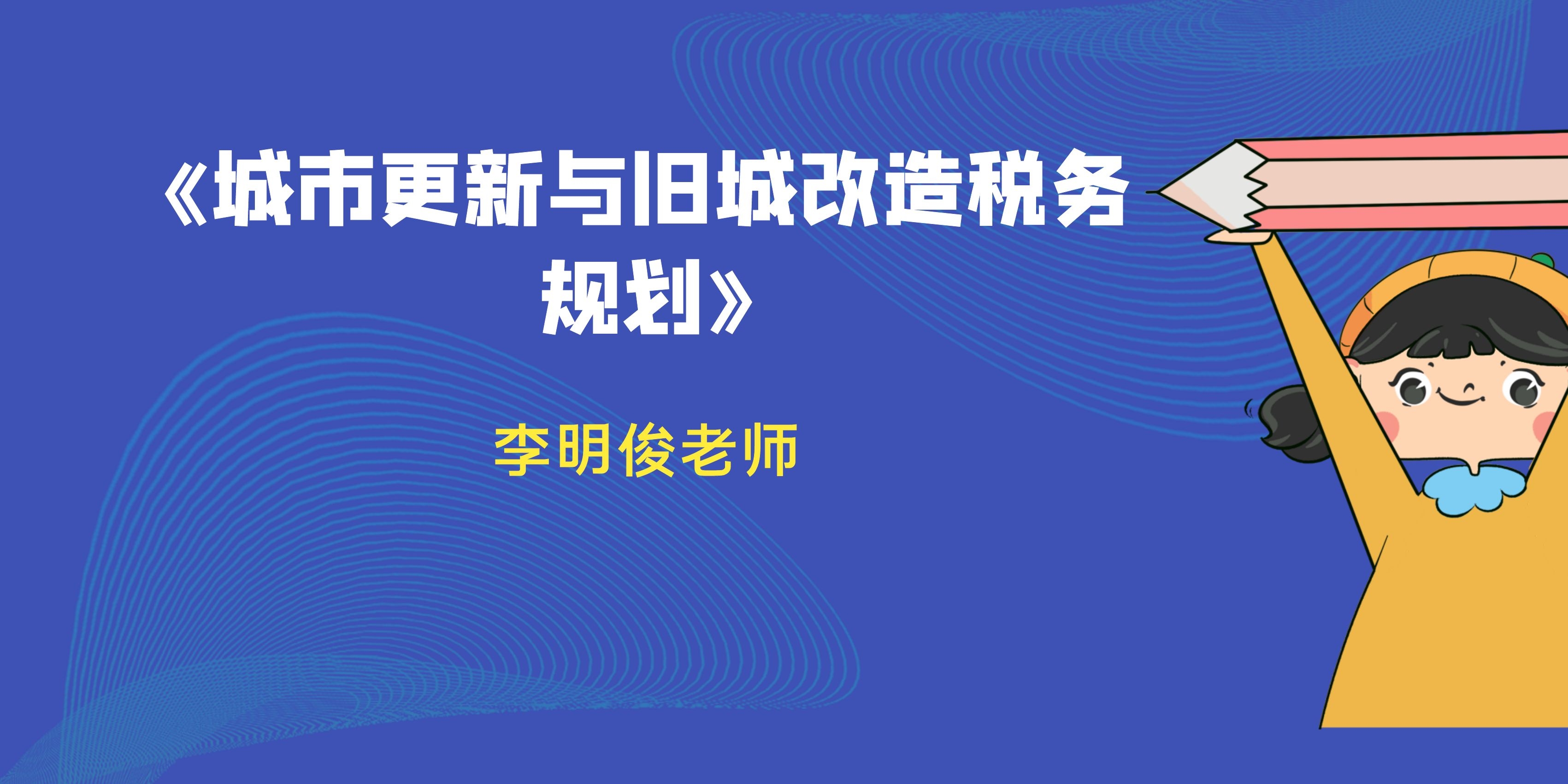 《城市更新与旧城改造税务规划》

李明俊老师